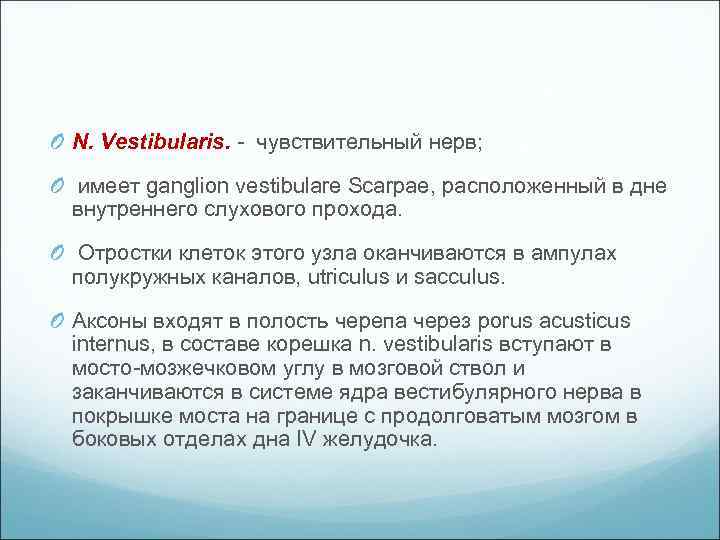 N. Vestibularis. - чувствительный нерв;

имеет ganglion vestibulare Scarpae, расположенный в дне внутреннего слухового прохода.

Отростки клеток этого узла оканчиваются в ампулах полукружных каналов, utriculus и sacculus.

Аксоны входят в полость черепа через porus acusticus internus, в составе корешка n. vestibularis вступают в мосто-мозжечковом углу в мозговой ствол и заканчиваются в системе ядра вестибулярного нерва в покрышке моста на границе с продолговатым мозгом в боковых отделах дна IV желудочка.